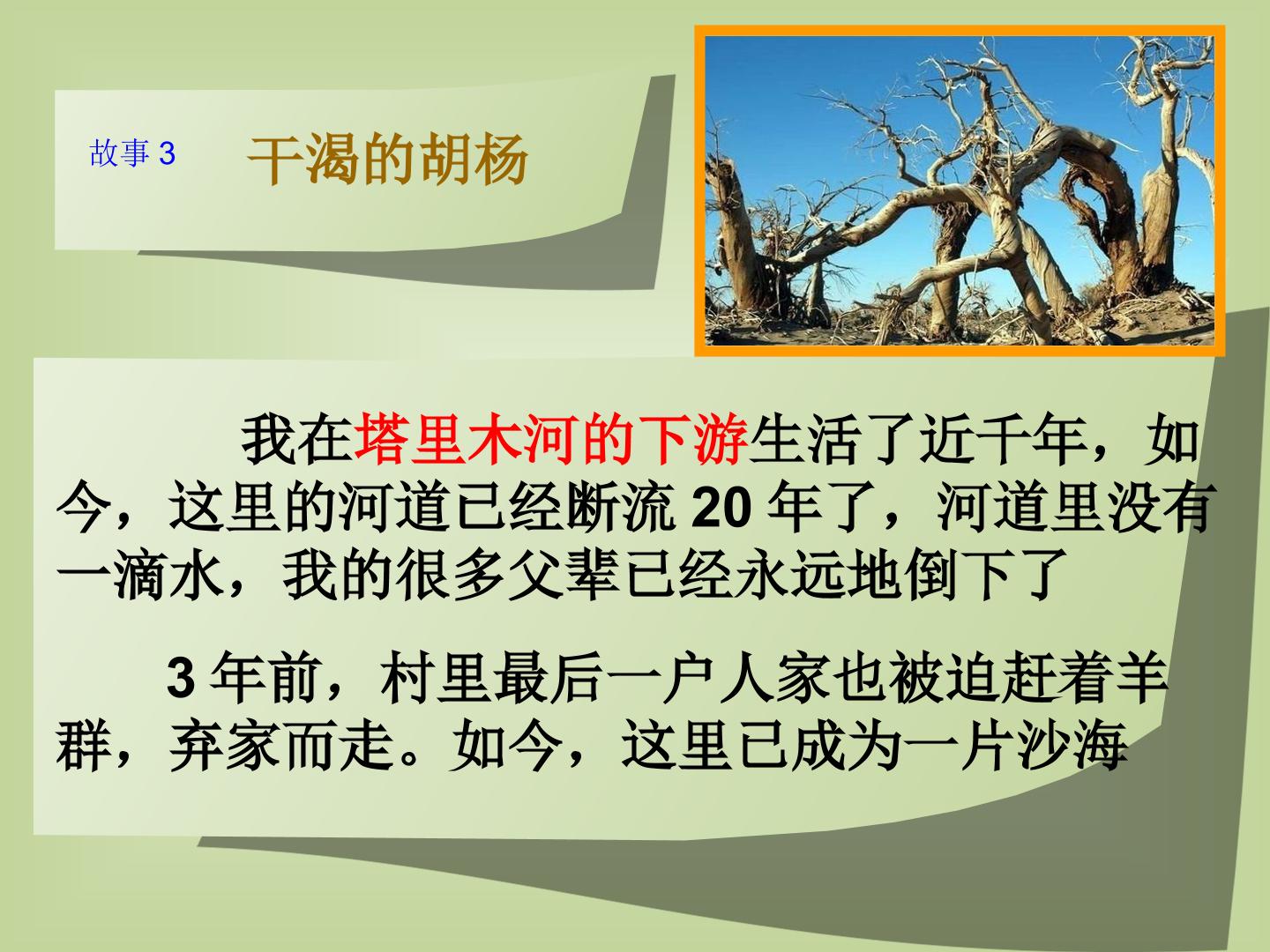 故事3 干渴的胡杨

我在塔里木河的下游生活了近千年，如今，这里的河道已经断流20年了，河道里没有一滴水，我的很多父辈已经永远地倒下了

3年前，村里最后一户人家也被迫赶着羊群，弃家而走。如今，这里已成为一片沙海